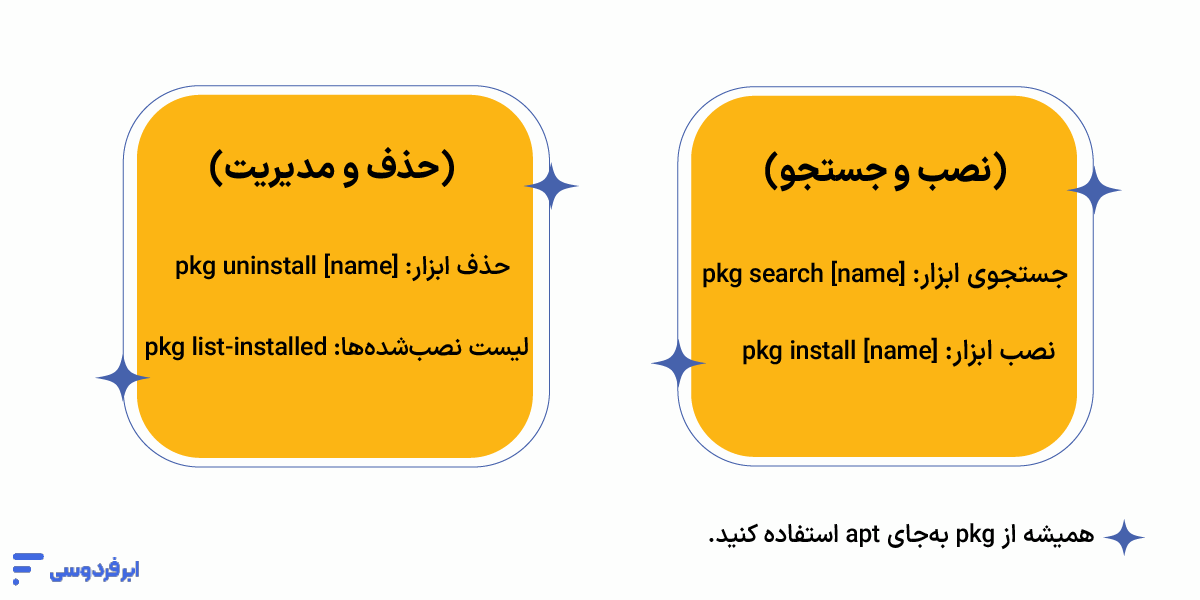 (نصب و جستجو)

جستجوی ابزار: pkg search [name]

نصب ابزار: pkg install [name]

(حذف و مدیریت)

حذف ابزار: pkg uninstall [name]

لیست نصب‌شده‌ها: pkg list-installed

همیشه از pkg به‌جای apt استفاده کنید.

ابرفردوسی